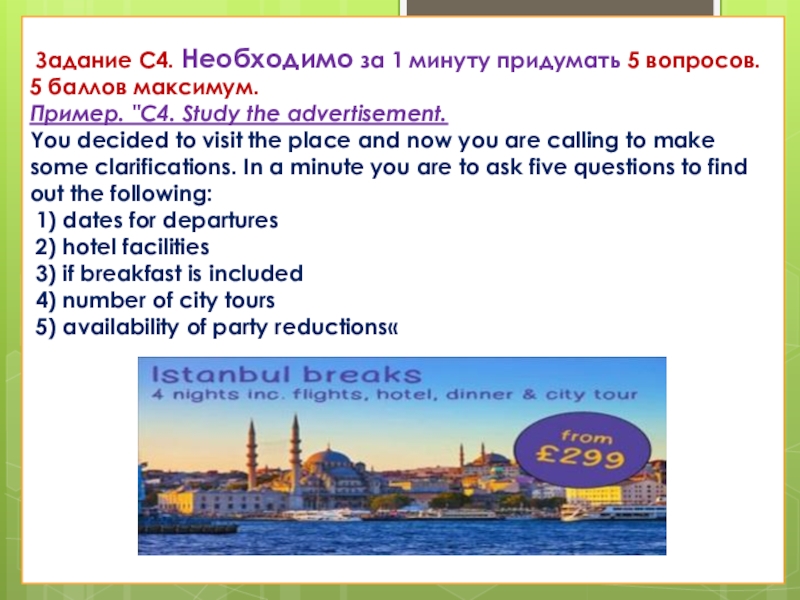 Задание С4. Необходимо за 1 минуту придумать 5 вопросов. 5 баллов максимум.
Пример. "C4. Study the advertisement.
You decided to visit the place and now you are calling to make some clarifications. In a minute you are to ask five questions to find out the following:
1) dates for departures
2) hotel facilities
3) if breakfast is included
4) number of city tours
5) availability of party reductions«

Istanbul breaks
4 nights inc. flights, hotel, dinner & city tour
from £299